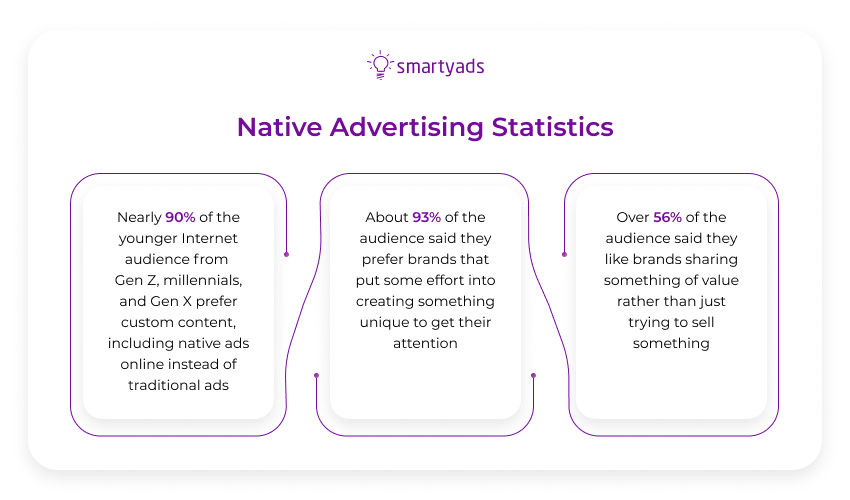 smartyads

Native Advertising Statistics

Nearly 90% of the younger Internet audience from Gen Z, millennials, and Gen X prefer custom content, including native ads online instead of traditional ads

About 93% of the audience said they prefer brands that put some effort into creating something unique to get their attention

Over 56% of the audience said they like brands sharing something of value rather than just trying to sell something